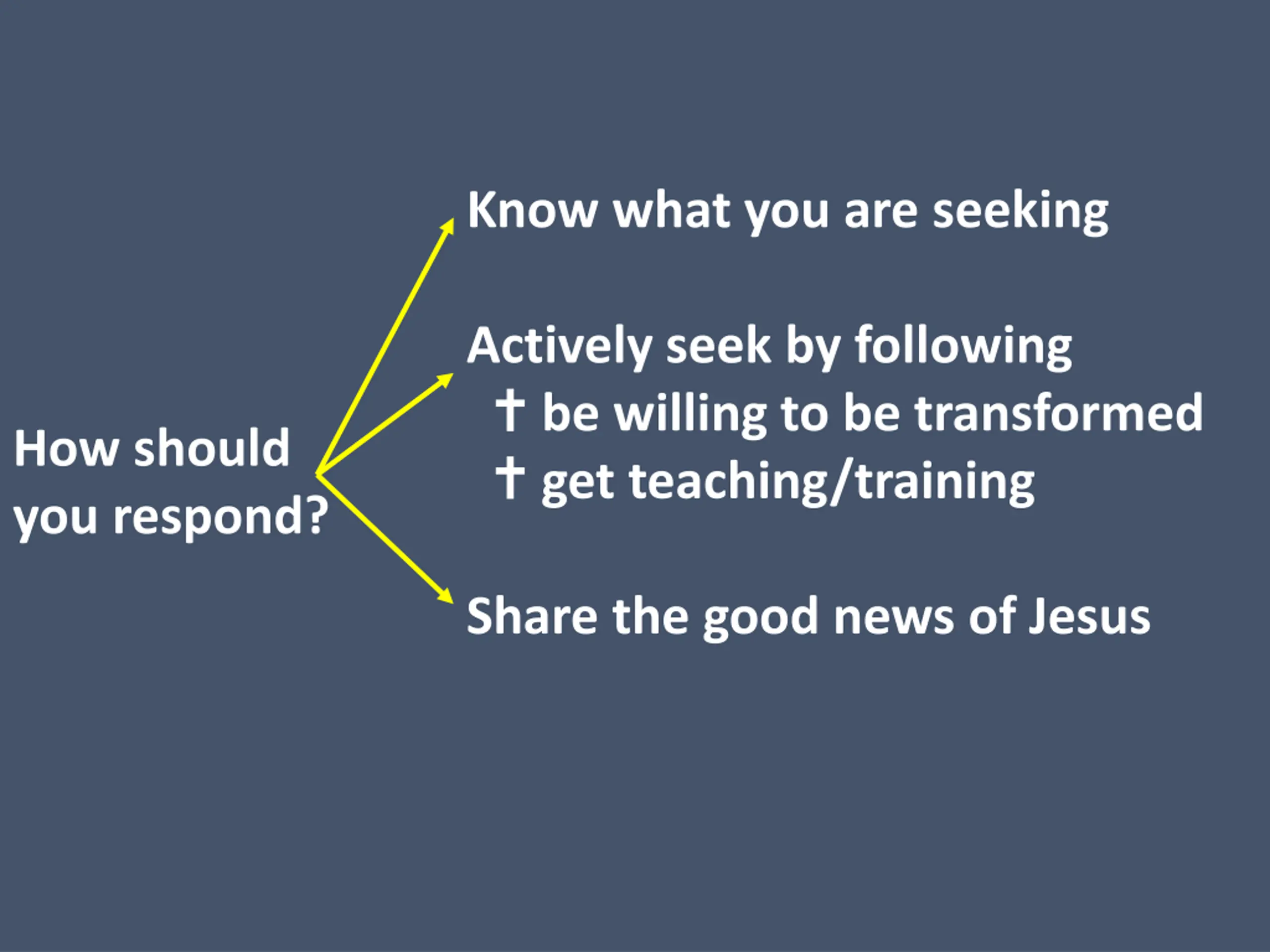 How should you respond?

Know what you are seeking

Actively seek by following
† be willing to be transformed
† get teaching/training

Share the good news of Jesus